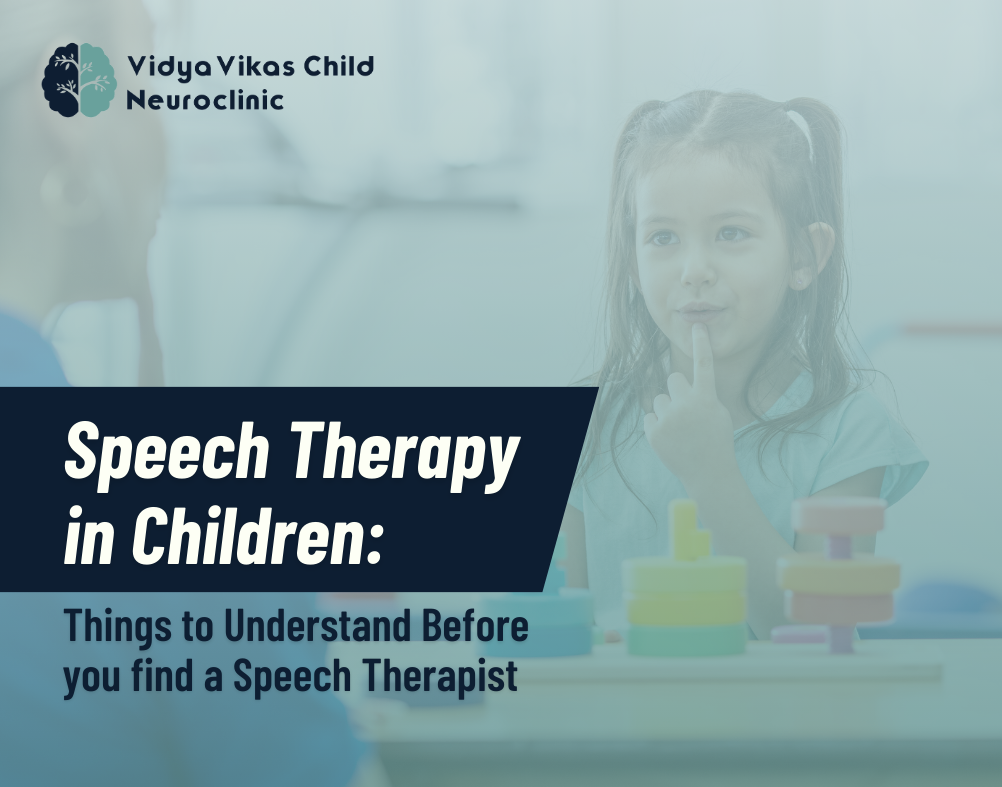 Vidya Vikas Child Neuroclinic

Speech Therapy in Children:

Things to Understand Before you find a Speech Therapist